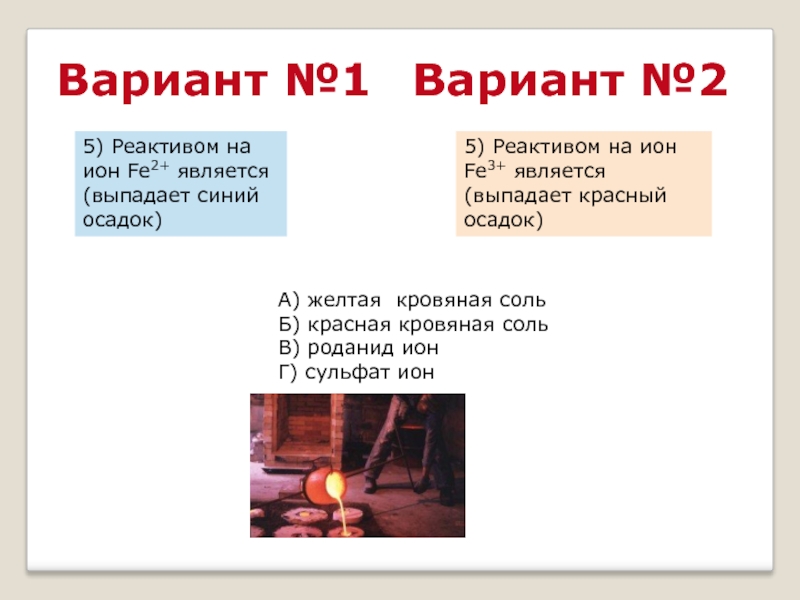 Вариант №1 Вариант №2

5) Реактивом на ион $Fe^{2+}$ является (выпадает синий осадок)

5) Реактивом на ион $Fe^{3+}$ является (выпадает красный осадок)

А) желтая кровяная соль
Б) красная кровяная соль
В) роданид ион
Г) сульфат ион